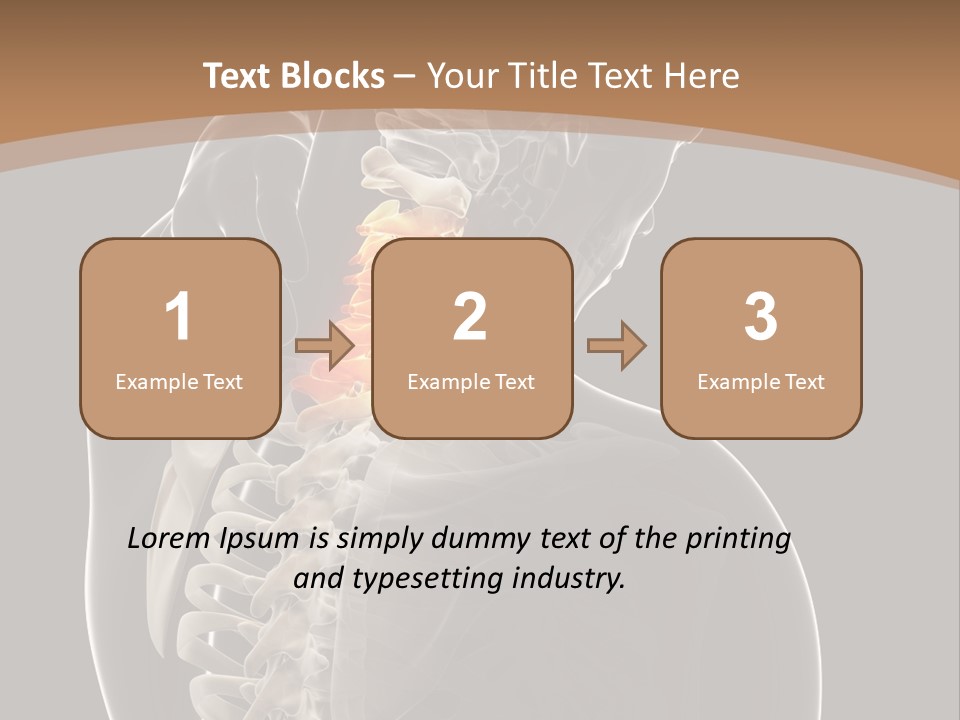 Text Blocks – Your Title Text Here

1
Example Text

2
Example Text

3
Example Text

Lorem Ipsum is simply dummy text of the printing and typesetting industry.